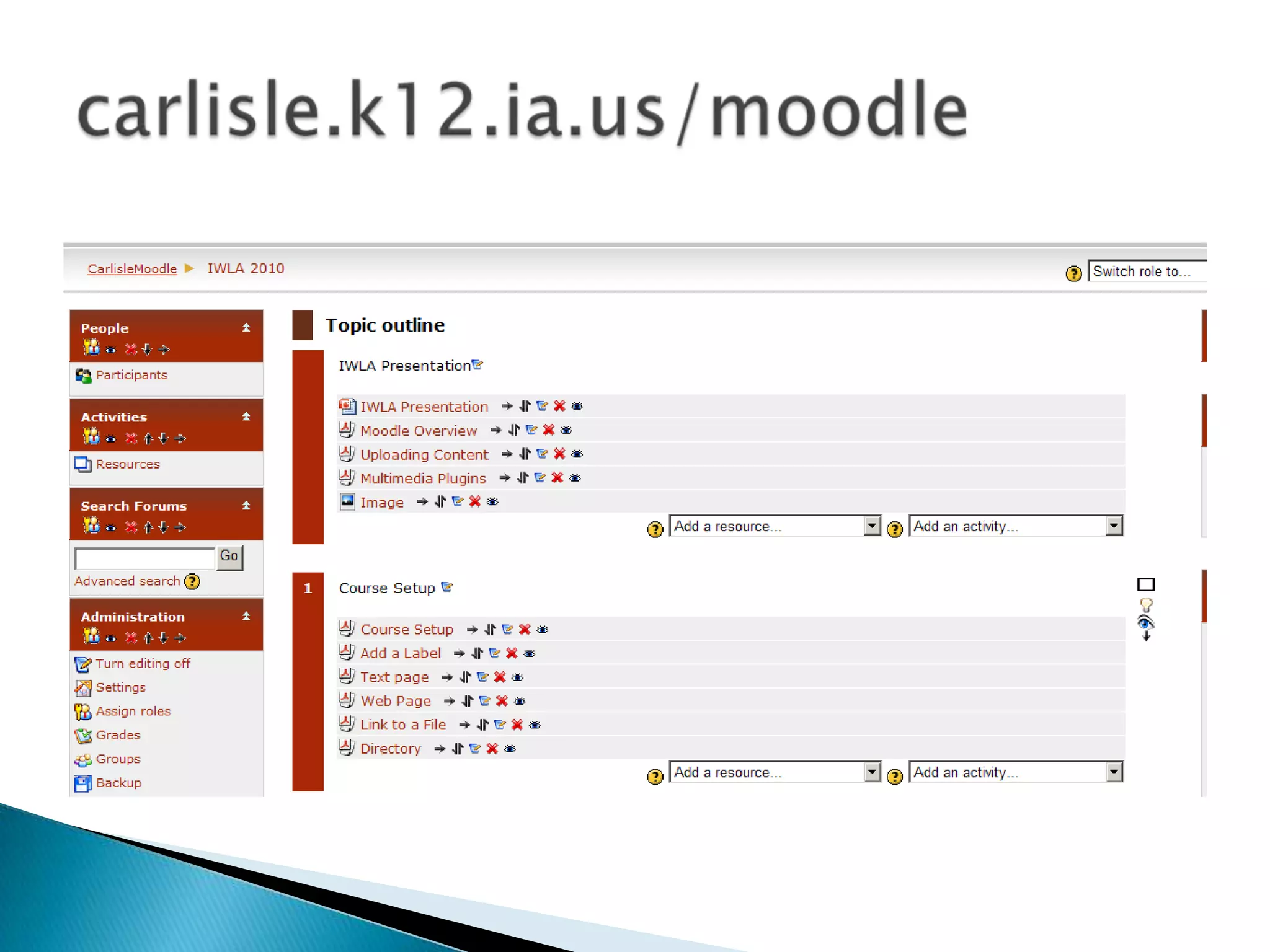 carlisle.k12.ia.us/moodle

CarlisleMoodle ▶ IWLA 2010

Switch role to...

People

Participants

Activities

Resources

Search Forums

Go

Advanced search

Administration

Turn editing off

Settings

Assign roles

Grades

Groups

Backup

Topic outline

IWLA Presentation

IWLA Presentation

Moodle Overview

Uploading Content

Multimedia Plugins

Image

Add a resource...

Add an activity...

1

Course Setup

Course Setup

Add a Label

Text page

Web Page

Link to a File

Directory

Add a resource...

Add an activity...